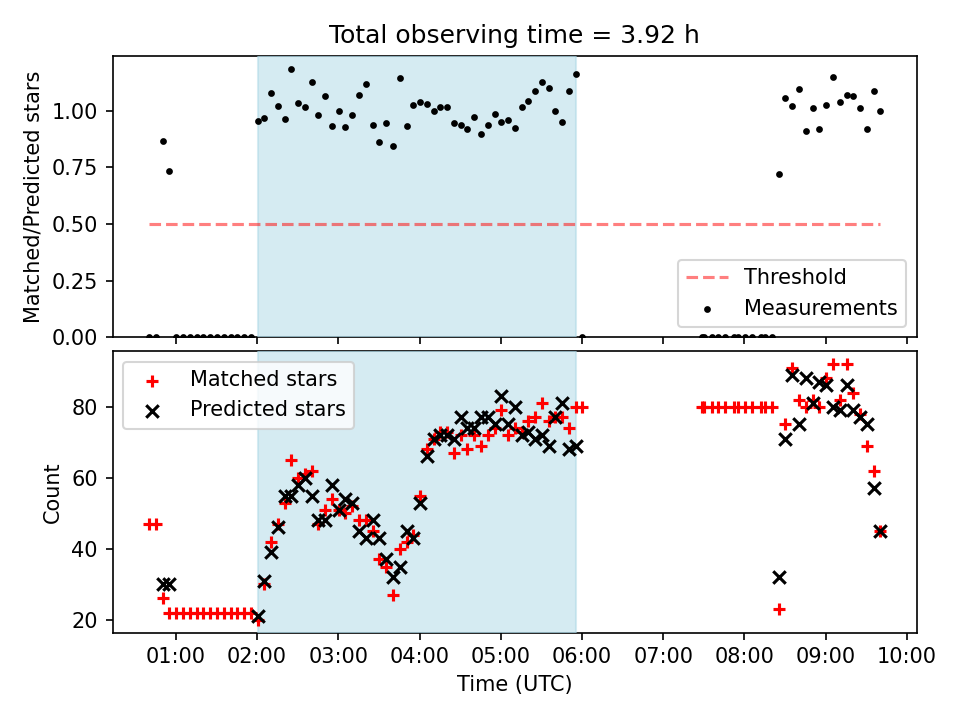 Total observing time = 3.92 h

Matched/Predicted stars

1.00
0.75
0.50
0.25
0.00

Threshold
Measurements

Matched stars
Predicted stars

Count

80
60
40
20

01:00 02:00 03:00 04:00 05:00 06:00 07:00 08:00 09:00 10:00

Time (UTC)